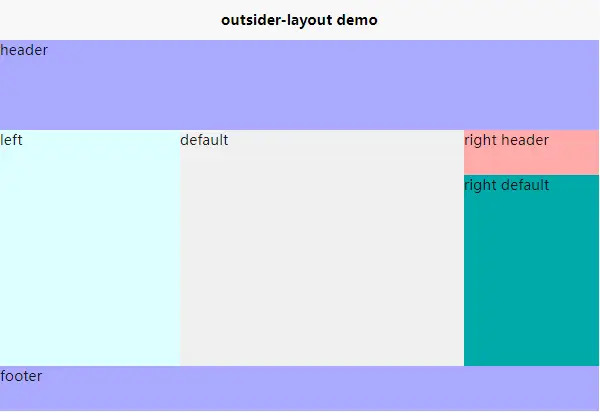 outsider-layout demo

header

left

default

right header

right default

footer